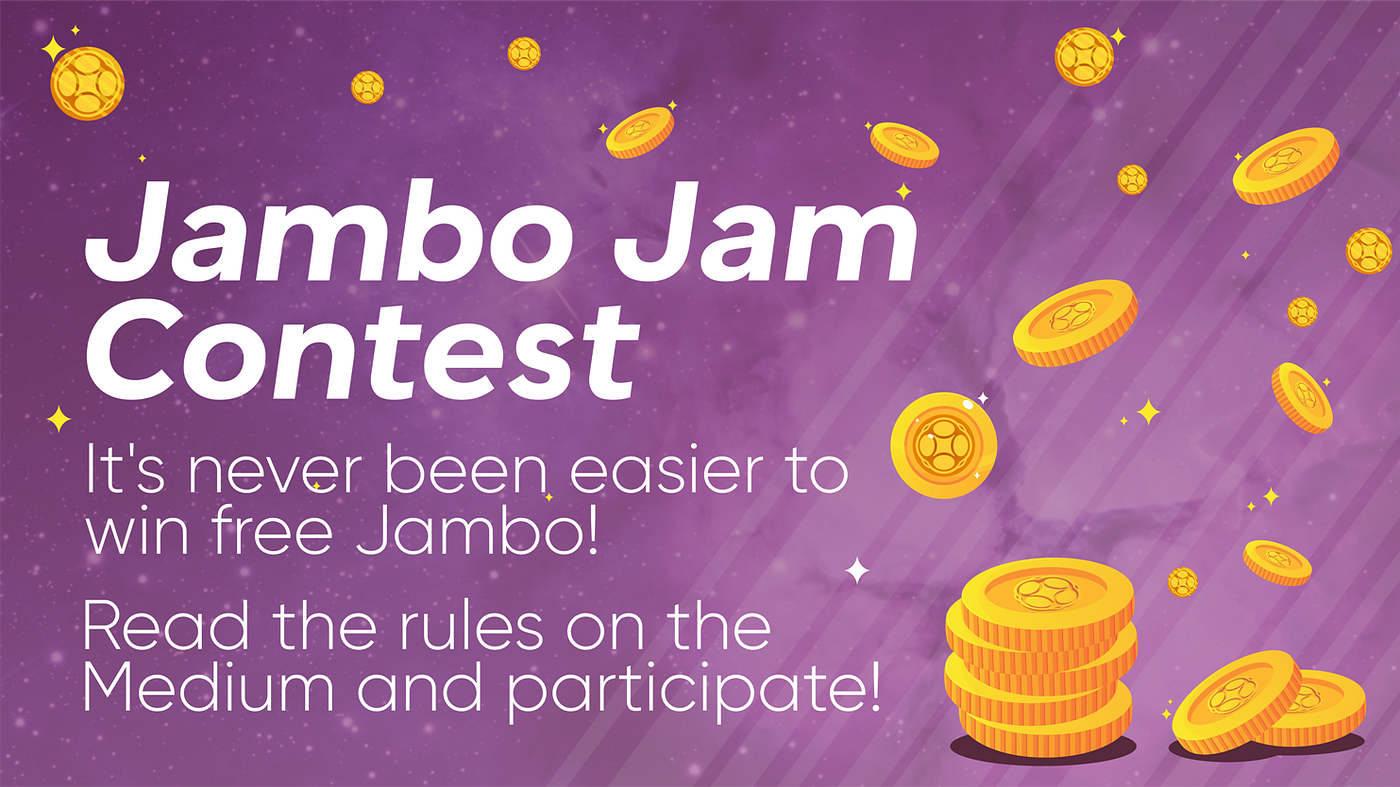 Jambo Jam Contest

It's never been easier to win free Jambo!

Read the rules on the Medium and participate!